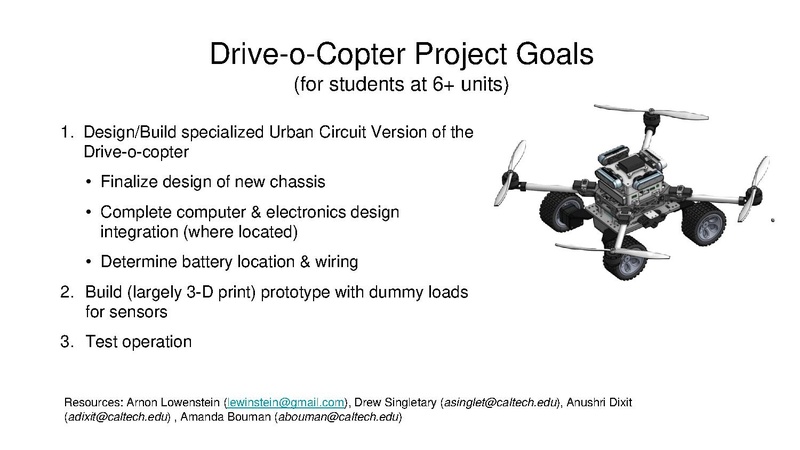 Drive-o-Copter Project Goals
(for students at 6+ units)

1. Design/Build specialized Urban Circuit Version of the Drive-o-copter
• Finalize design of new chassis
• Complete computer & electronics design integration (where located)
• Determine battery location & wiring
2. Build (largely 3-D print) prototype with dummy loads for sensors
3. Test operation

Resources: Arnon Lowenstein (lewinstein@gmail.com), Drew Singletary (asinglet@caltech.edu), Anushri Dixit (adixit@caltech.edu) , Amanda Bouman (abouman@caltech.edu)